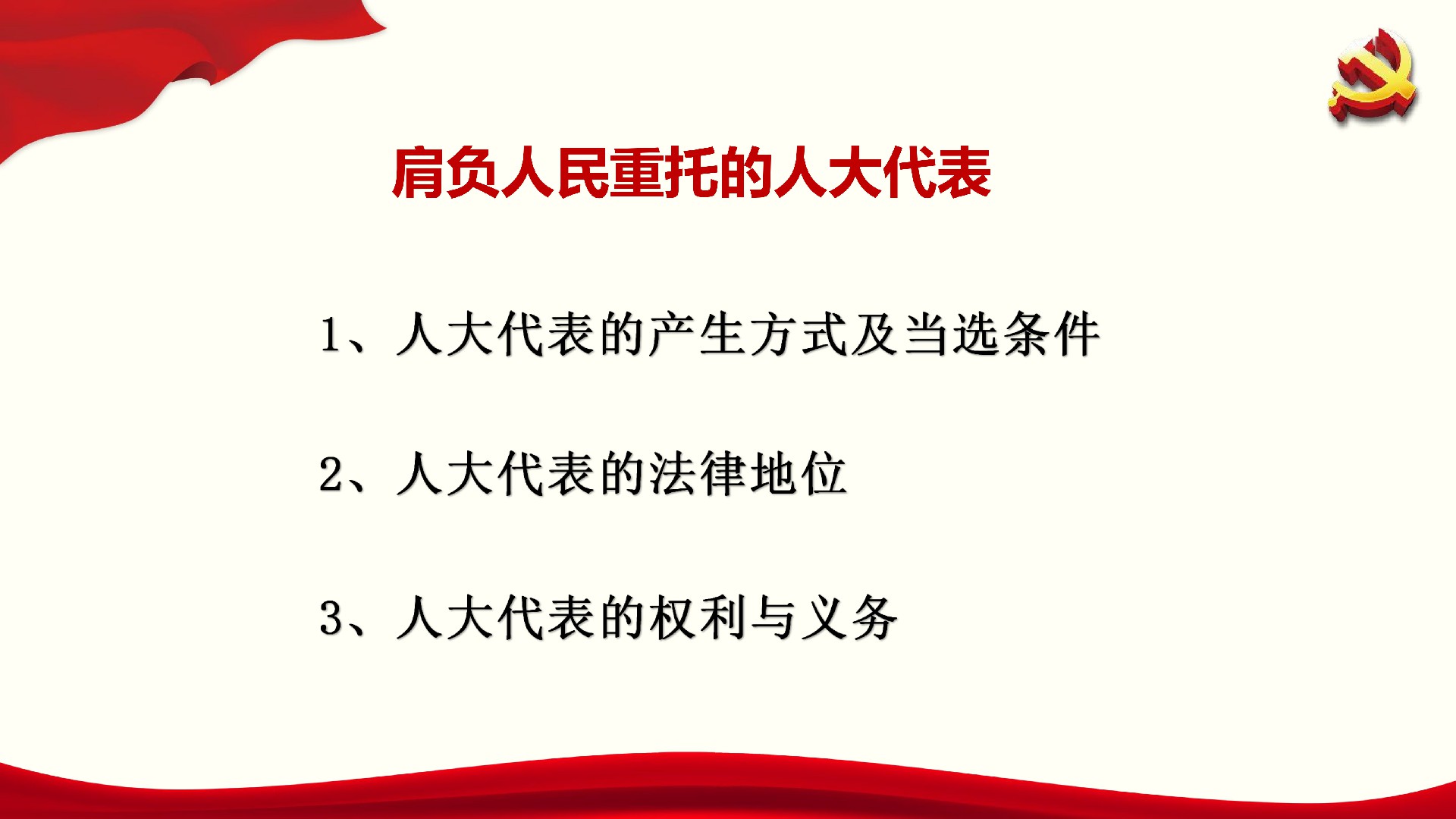 肩负人民重托的人大代表

1、人大代表的产生方式及当选条件

2、人大代表的法律地位

3、人大代表的权利与义务